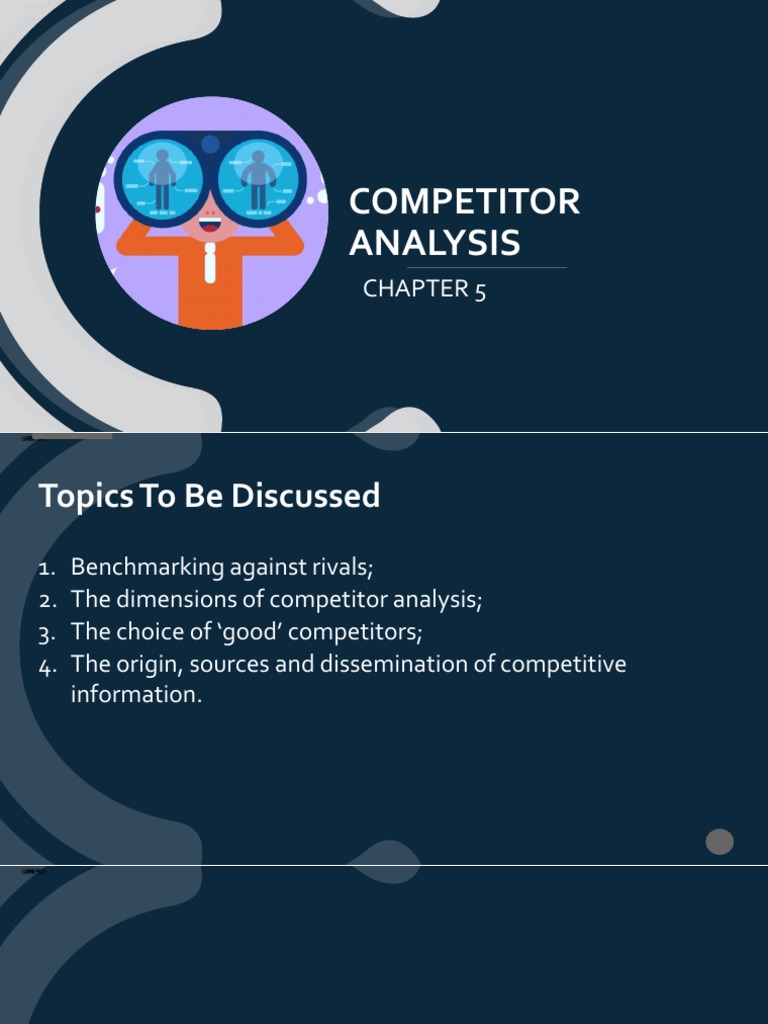 COMPETITOR ANALYSIS

CHAPTER 5

Topics To Be Discussed

1. Benchmarking against rivals;
2. The dimensions of competitor analysis;
3. The choice of 'good' competitors;
4. The origin, sources and dissemination of competitive information.